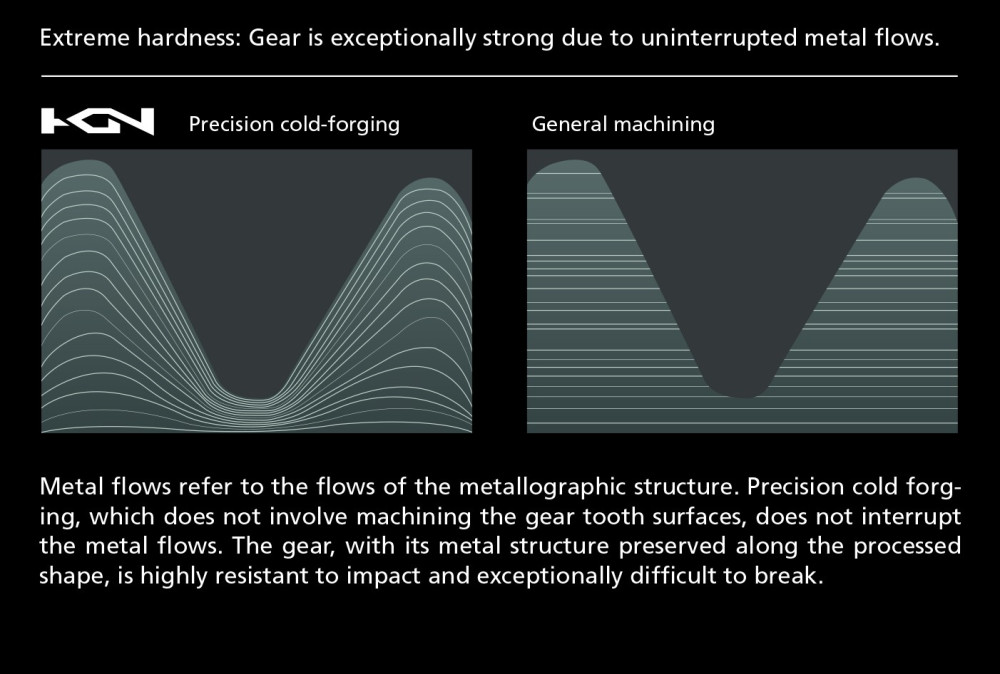 Extreme hardness: Gear is exceptionally strong due to uninterrupted metal flows.

HGN Precision cold-forging

General machining

Metal flows refer to the flows of the metallographic structure. Precision cold forging, which does not involve machining the gear tooth surfaces, does not interrupt the metal flows. The gear, with its metal structure preserved along the processed shape, is highly resistant to impact and exceptionally difficult to break.